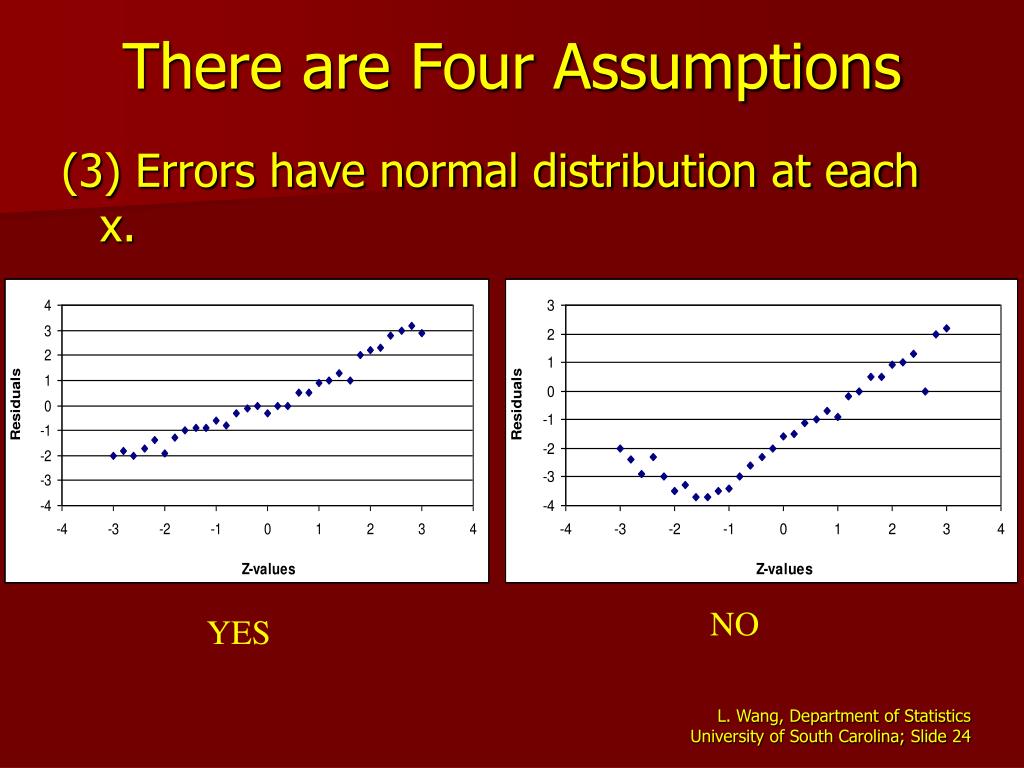 There are Four Assumptions

(3) Errors have normal distribution at each x.

4
3
2
1
0
-1
-2
-3
-4
Residuals
-4 -3 -2 -1 0 1 2 3 4
Z-values

3
2
1
0
-1
-2
-3
-4
Residuals
-4 -3 -2 -1 0 1 2 3 4
Z-values

YES

NO

L. Wang, Department of Statistics
University of South Carolina; Slide 24